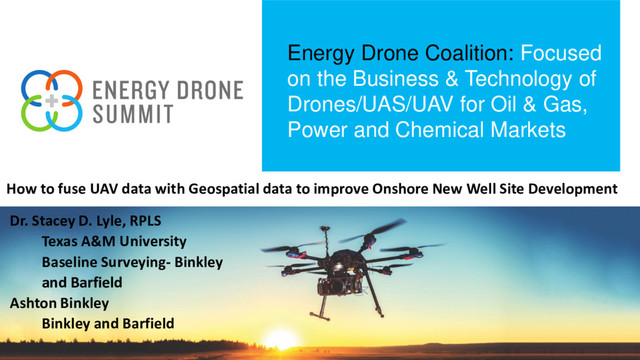 ENERGY DRONE SUMMIT

Energy Drone Coalition: Focused on the Business & Technology of Drones/UAS/UAV for Oil & Gas, Power and Chemical Markets

How to fuse UAV data with Geospatial data to improve Onshore New Well Site Development

Dr. Stacey D. Lyle, RPLS
Texas A&M University
Baseline Surveying- Binkley and Barfield
Ashton Binkley
Binkley and Barfield